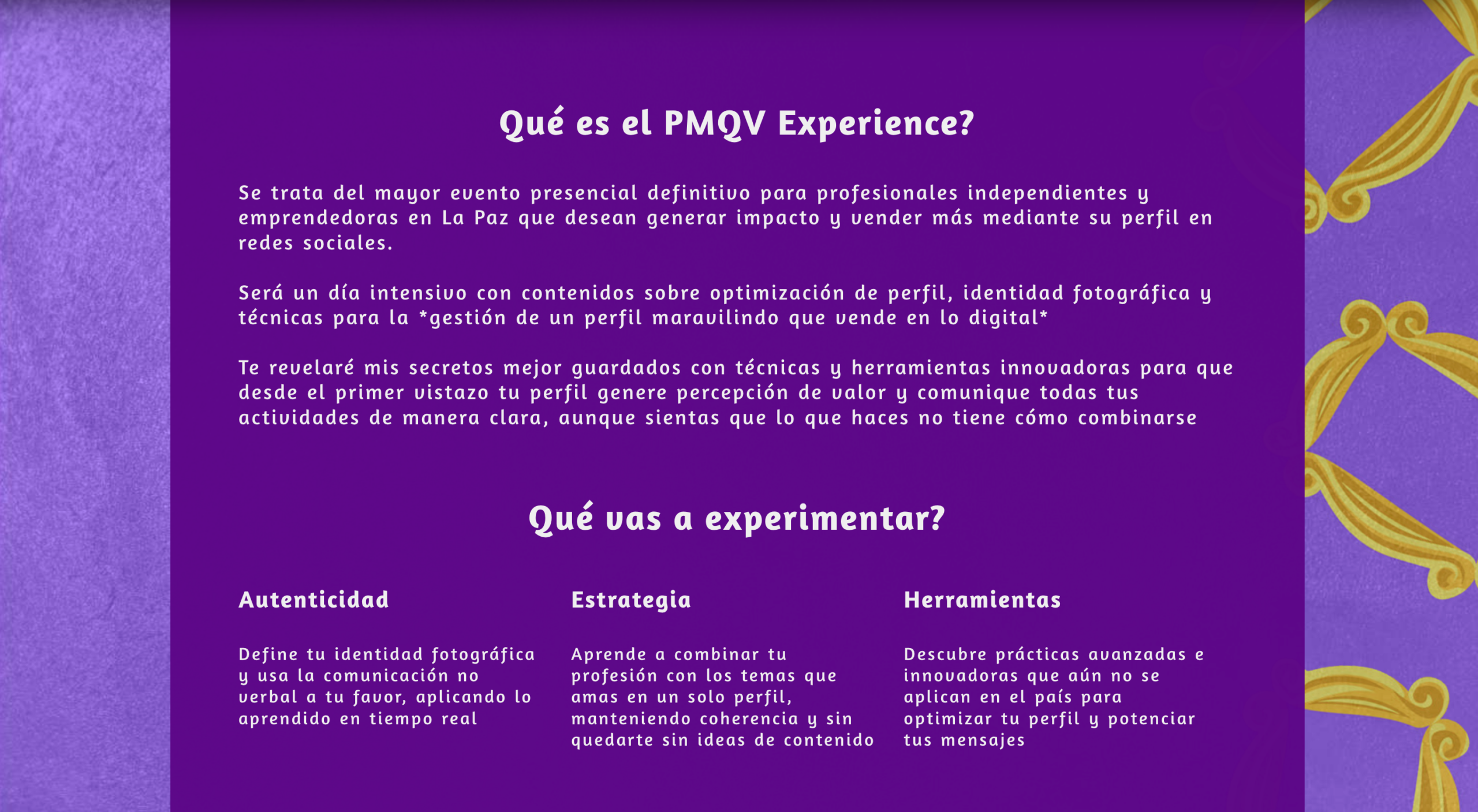 Qué es el PMQV Experience?

Se trata del mayor evento presencial definitivo para profesionales independientes y emprendedoras en La Paz que desean generar impacto y vender más mediante su perfil en redes sociales.

Será un día intensivo con contenidos sobre optimización de perfil, identidad fotográfica y técnicas para la *gestión de un perfil maravilindo que vende en lo digital*

Te revelaré mis secretos mejor guardados con técnicas y herramientas innovadoras para que desde el primer vistazo tu perfil genere percepción de valor y comunique todas tus actividades de manera clara, aunque sientas que lo que haces no tiene cómo combinarse

Qué vas a experimentar?

Autenticidad

Define tu identidad fotográfica y usa la comunicación no verbal a tu favor, aplicando lo aprendido en tiempo real

Estrategia

Aprende a combinar tu profesión con los temas que amas en un solo perfil, manteniendo coherencia y sin quedarte sin ideas de contenido

Herramientas

Descubre prácticas avanzadas e innovadoras que aún no se aplican en el país para optimizar tu perfil y potenciar tus mensajes